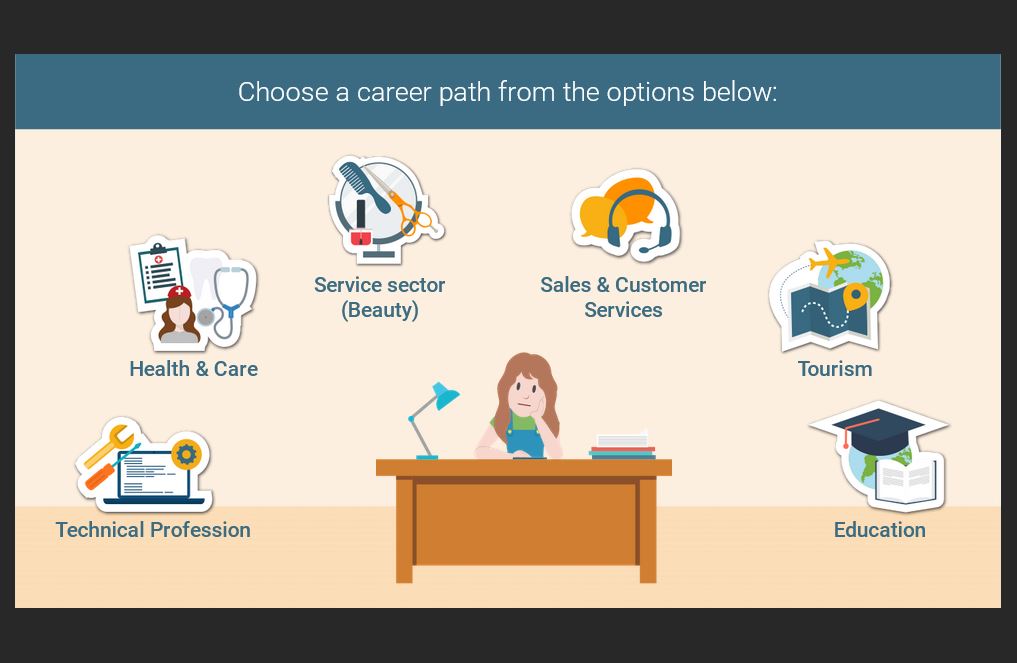 Choose a career path from the options below:

Service sector (Beauty)

Sales & Customer Services

Health & Care

Tourism

Technical Profession

Education